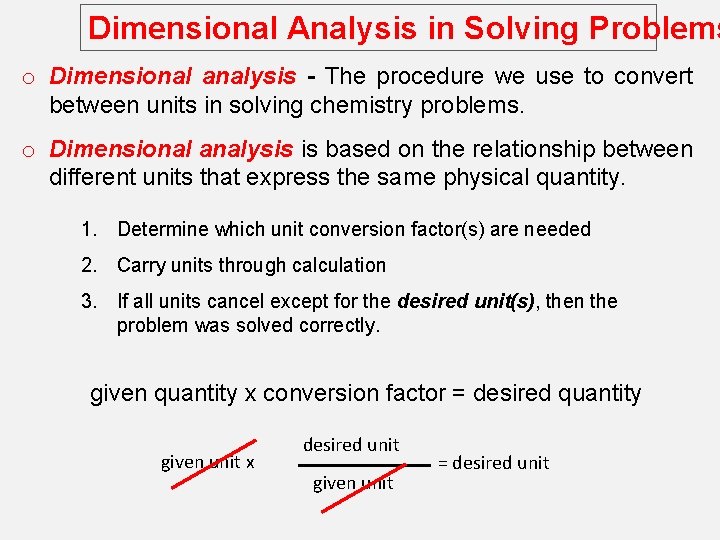 Dimensional Analysis in Solving Problems

o Dimensional analysis - The procedure we use to convert between units in solving chemistry problems.

o Dimensional analysis is based on the relationship between different units that express the same physical quantity.

1. Determine which unit conversion factor(s) are needed

2. Carry units through calculation

3. If all units cancel except for the desired unit(s), then the problem was solved correctly.

given quantity x conversion factor = desired quantity

given unit x $\frac{\text{desired unit}}{\text{given unit}}$ = desired unit